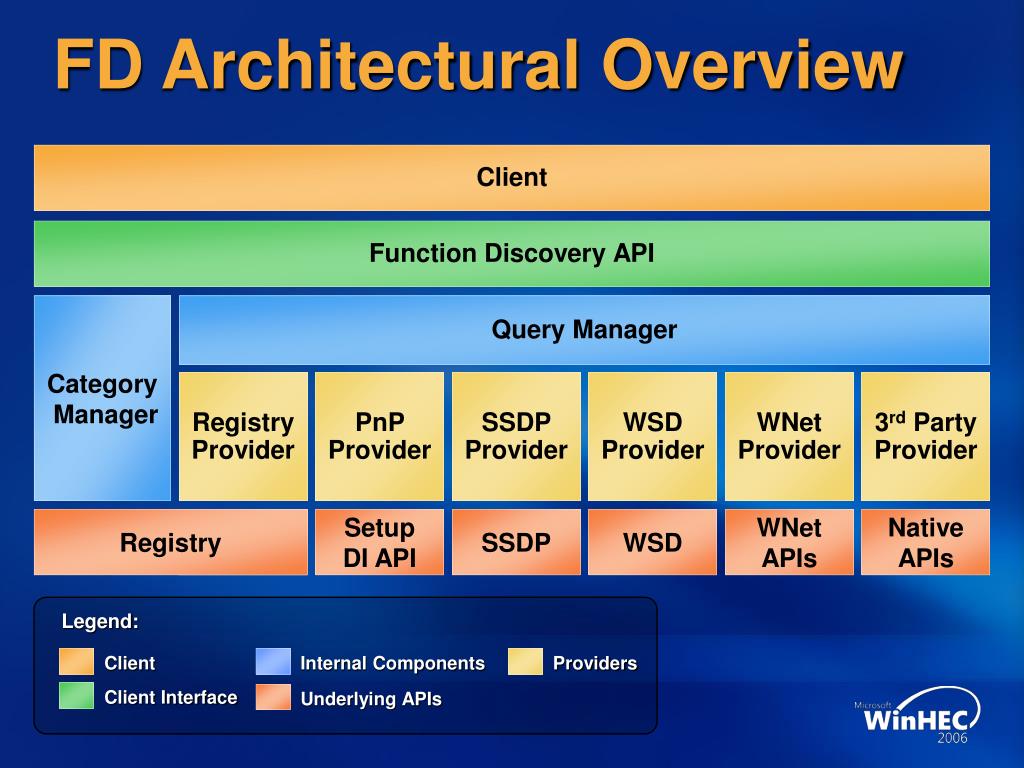 FD Architectural Overview

Client

Function Discovery API

Category Manager

Query Manager

Registry Provider

PnP Provider

SSDP Provider

WSD Provider

WNet Provider

3$^{rd}$ Party Provider

Registry

Setup DI API

SSDP

WSD

WNet APIs

Native APIs

Legend:

Client

Client Interface

Internal Components

Underlying APIs

Providers

Microsoft WinHEC 2006